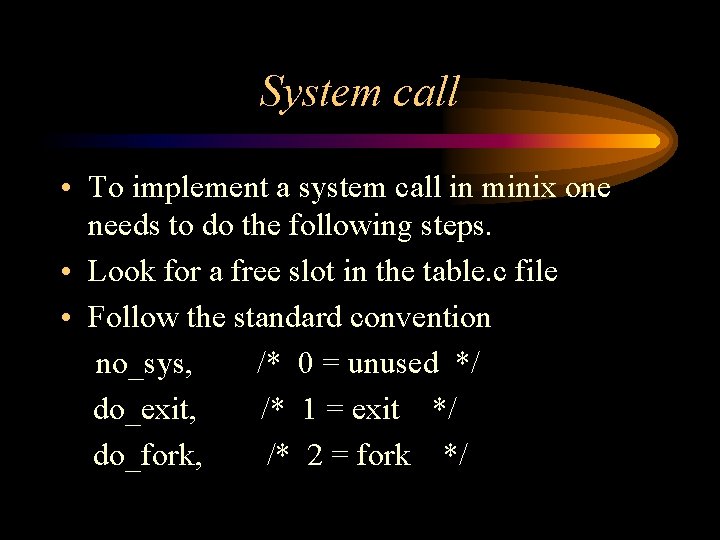 System call

• To implement a system call in minix one needs to do the following steps.
• Look for a free slot in the table.c file
• Follow the standard convention

no_sys, /* 0 = unused */
do_exit, /* 1 = exit */
do_fork, /* 2 = fork */